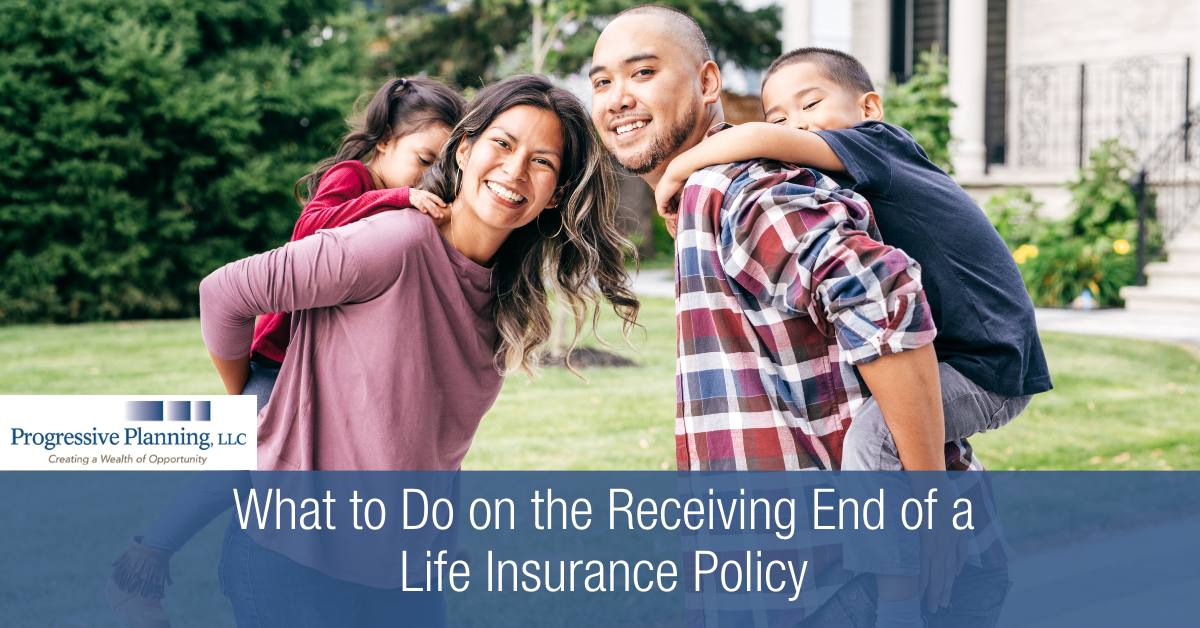 Progressive Planning, LLC
Creating a Wealth of Opportunity

What to Do on the Receiving End of a Life Insurance Policy